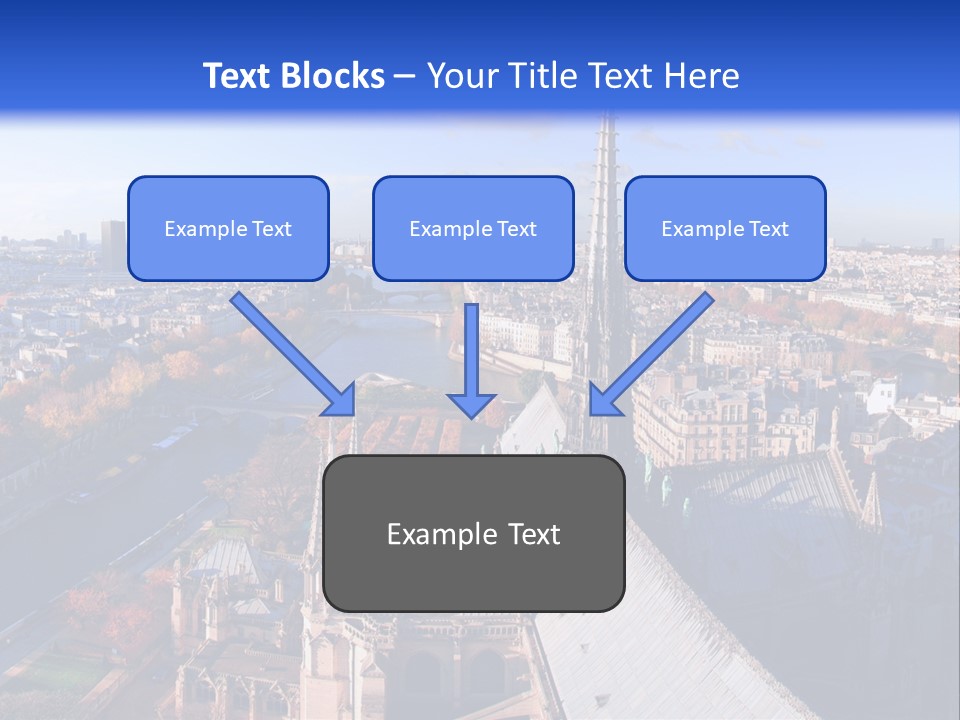 Text Blocks – Your Title Text Here

Example Text

Example Text

Example Text

Example Text